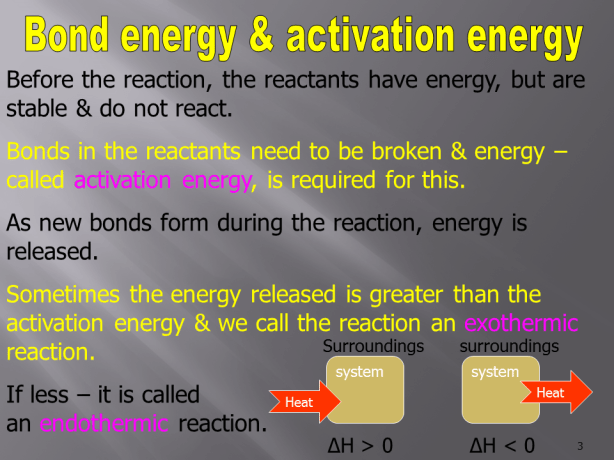 Bond energy & activation energy

Before the reaction, the reactants have energy, but are stable & do not react.

Bonds in the reactants need to be broken & energy – called activation energy, is required for this.

As new bonds form during the reaction, energy is released.

Sometimes the energy released is greater than the activation energy & we call the reaction an exothermic reaction.

If less – it is called an endothermic reaction.

Surroundings

system

Heat

$\Delta H > 0$

surroundings

system

Heat

$\Delta H < 0$

3